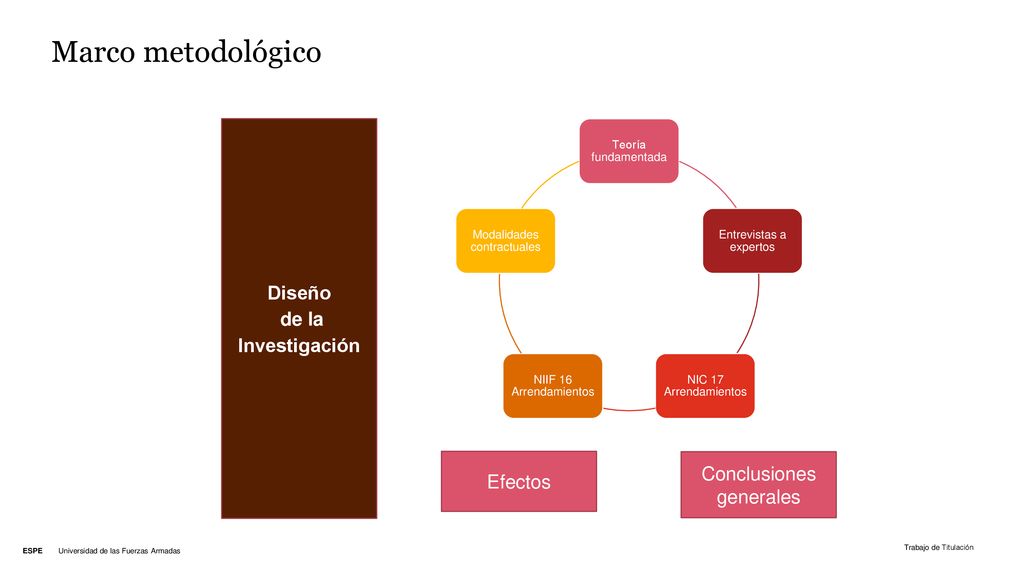 Marco metodológico

Diseño de la Investigación

Teoría fundamentada

Entrevistas a expertos

NIC 17 Arrendamientos

NIIF 16 Arrendamientos

Modalidades contractuales

Efectos

Conclusiones generales

ESPE Universidad de las Fuerzas Armadas

Trabajo de Titulación